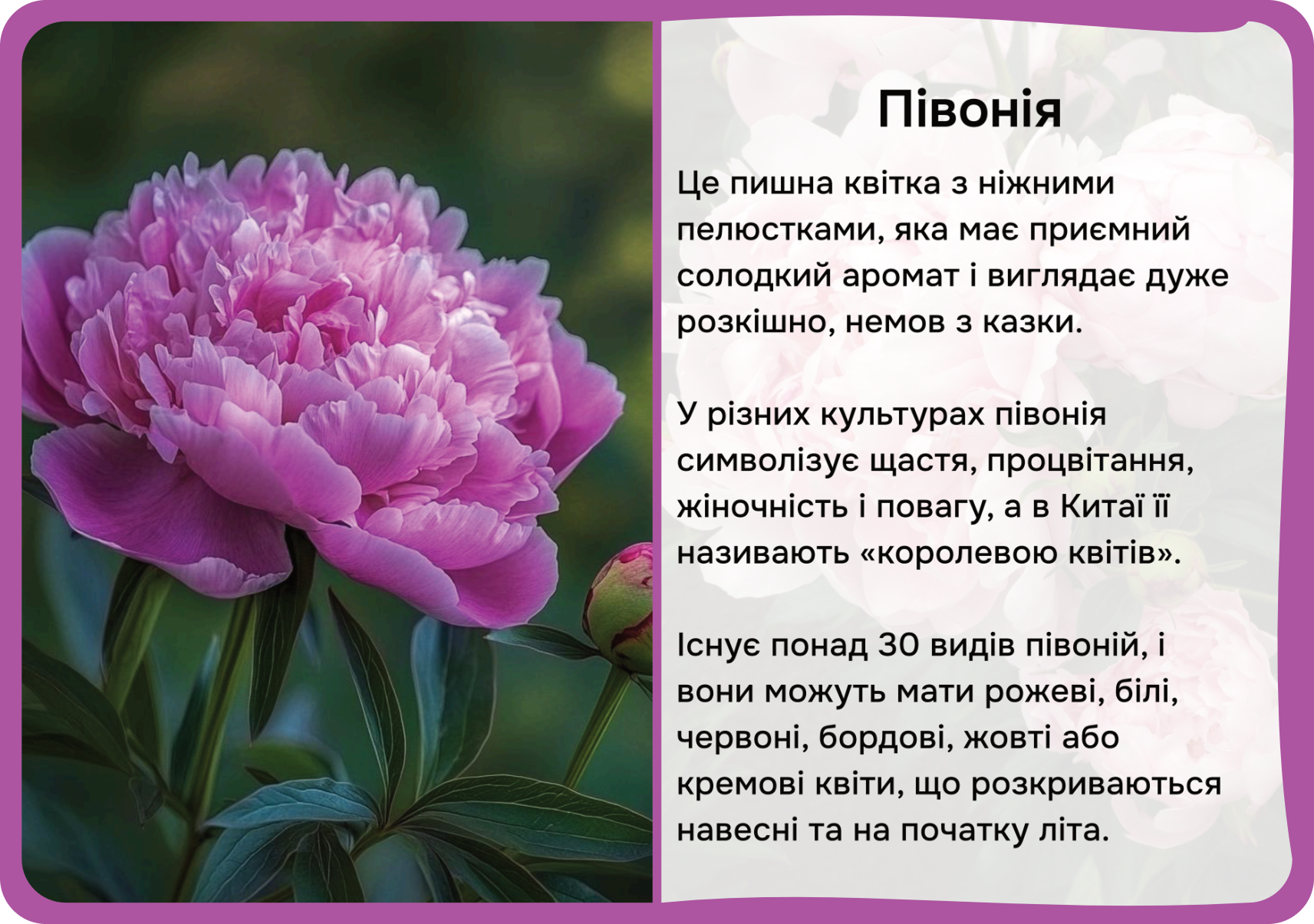 Півонія

Це пишна квітка з ніжними пелюстками, яка має приємний солодкий аромат і виглядає дуже розкішно, немов з казки.

У різних культурах півонія символізує щастя, процвітання, жіночність і повагу, а в Китаї її називають «королевою квітів».

Існує понад 30 видів півоній, і вони можуть мати рожеві, білі, червоні, бордові, жовті або кремові квіти, що розкриваються навесні та на початку літа.